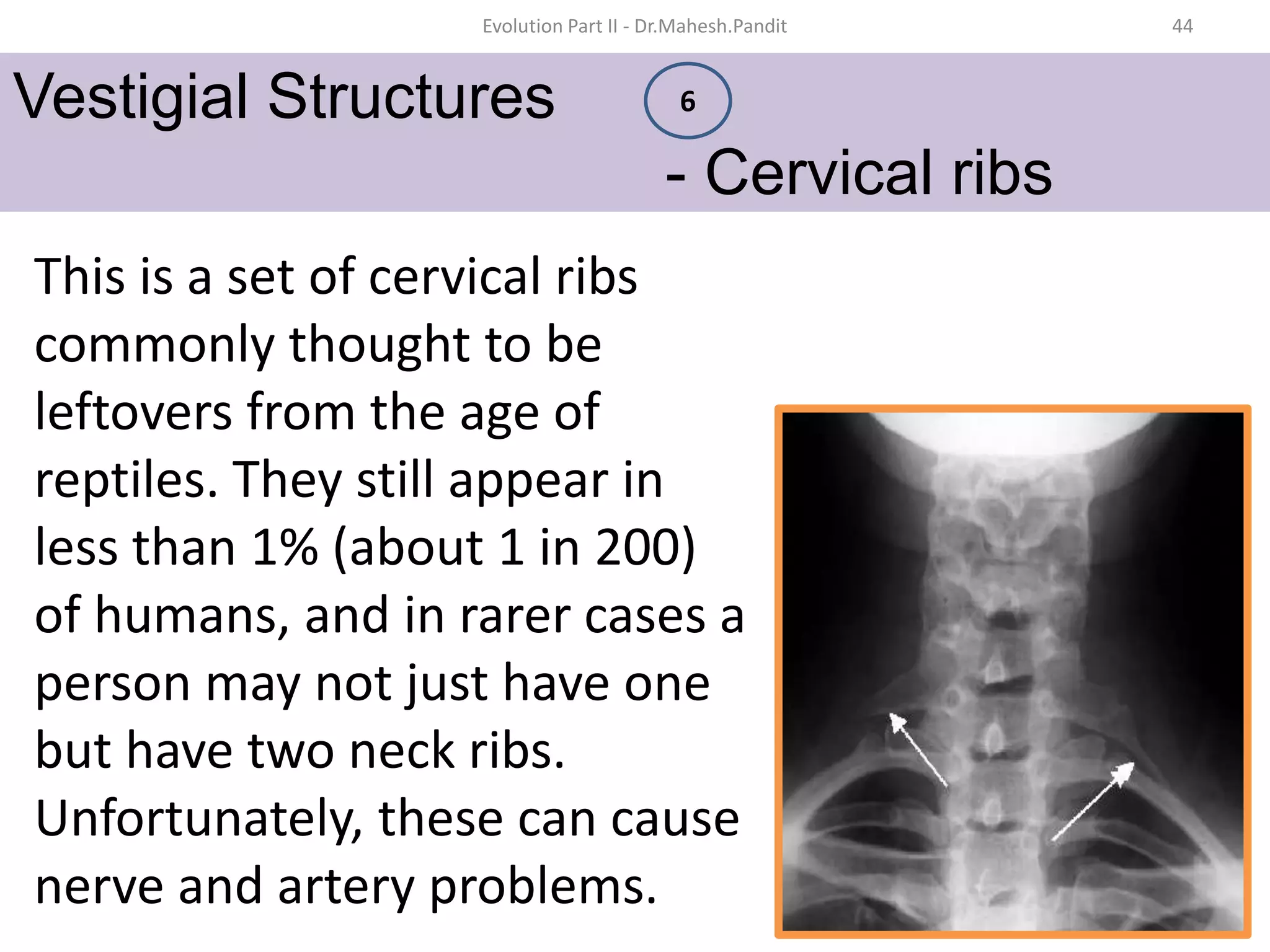 Evolution Part II - Dr.Mahesh.Pandit

44

Vestigial Structures

6

- Cervical ribs

This is a set of cervical ribs commonly thought to be leftovers from the age of reptiles. They still appear in less than 1% (about 1 in 200) of humans, and in rarer cases a person may not just have one but have two neck ribs. Unfortunately, these can cause nerve and artery problems.